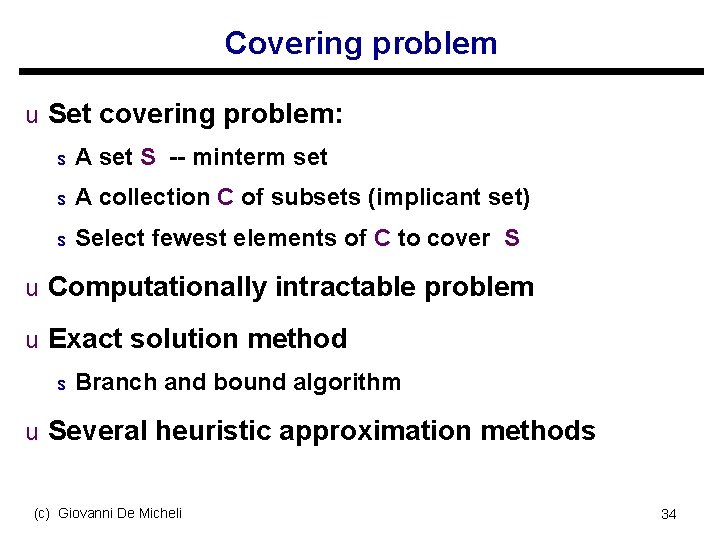 Covering problem

u Set covering problem:

s A set S -- minterm set

s A collection C of subsets (implicant set)

s Select fewest elements of C to cover S

u Computationally intractable problem

u Exact solution method

s Branch and bound algorithm

u Several heuristic approximation methods

(c) Giovanni De Micheli

34